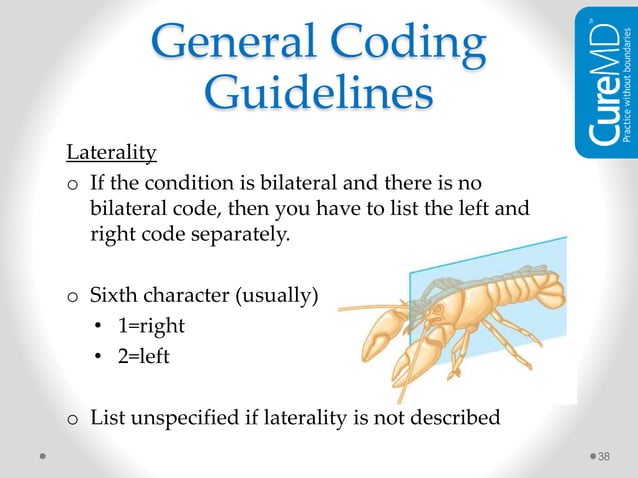 General Coding Guidelines

CureMD™
Practice without boundaries

Laterality

o If the condition is bilateral and there is no bilateral code, then you have to list the left and right code separately.

o Sixth character (usually)
• 1=right
• 2=left

o List unspecified if laterality is not described

38